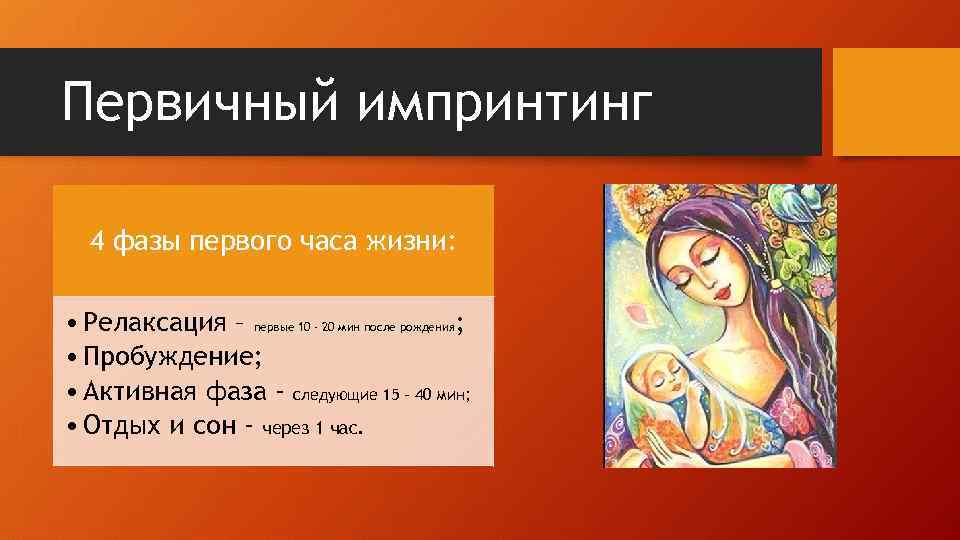 Первичный импринтинг

4 фазы первого часа жизни:

• Релаксация – первые 10 - 20 мин после рождения;
• Пробуждение;
• Активная фаза – следующие 15 – 40 мин;
• Отдых и сон – через 1 час.